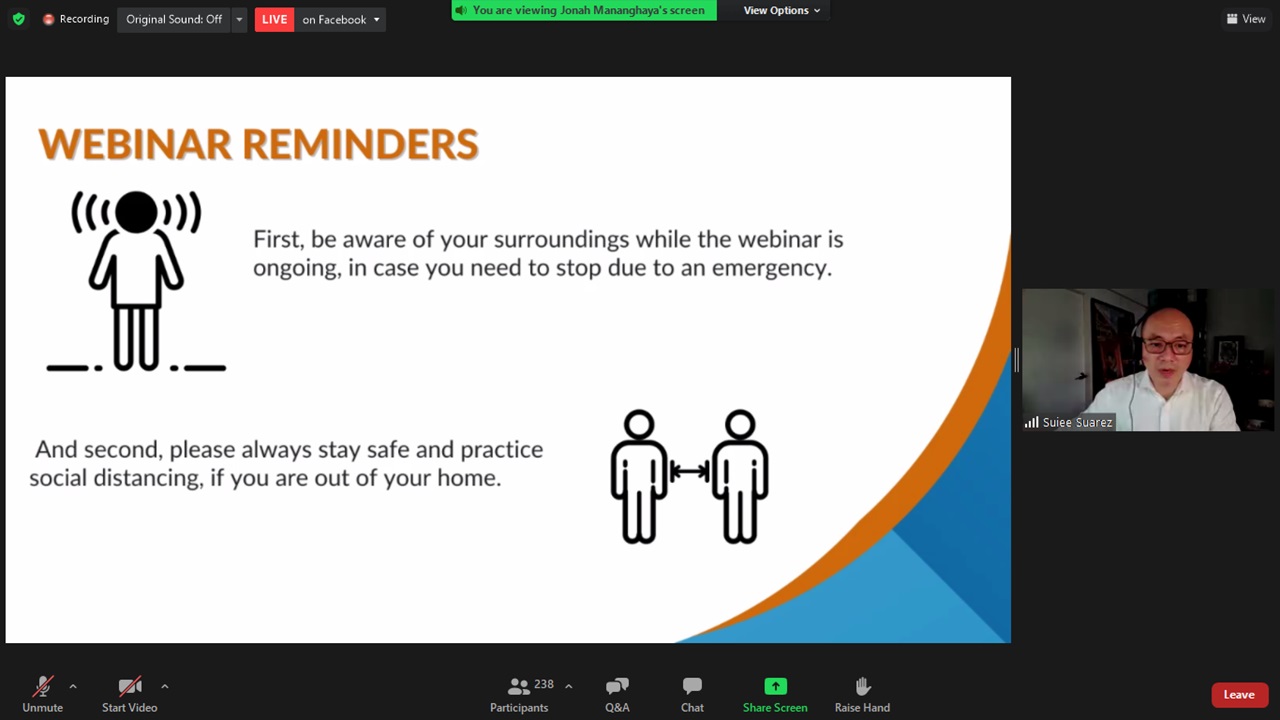 Recording Original Sound: Off LIVE on Facebook

You are viewing Jonah Mananghaya's screen View Options

View

WEBINAR REMINDERS

First, be aware of your surroundings while the webinar is ongoing, in case you need to stop due to an emergency.

And second, please always stay safe and practice social distancing, if you are out of your home.

Suiee Suarez

Unmute Start Video 238 Participants Q&A Chat Share Screen Raise Hand Leave